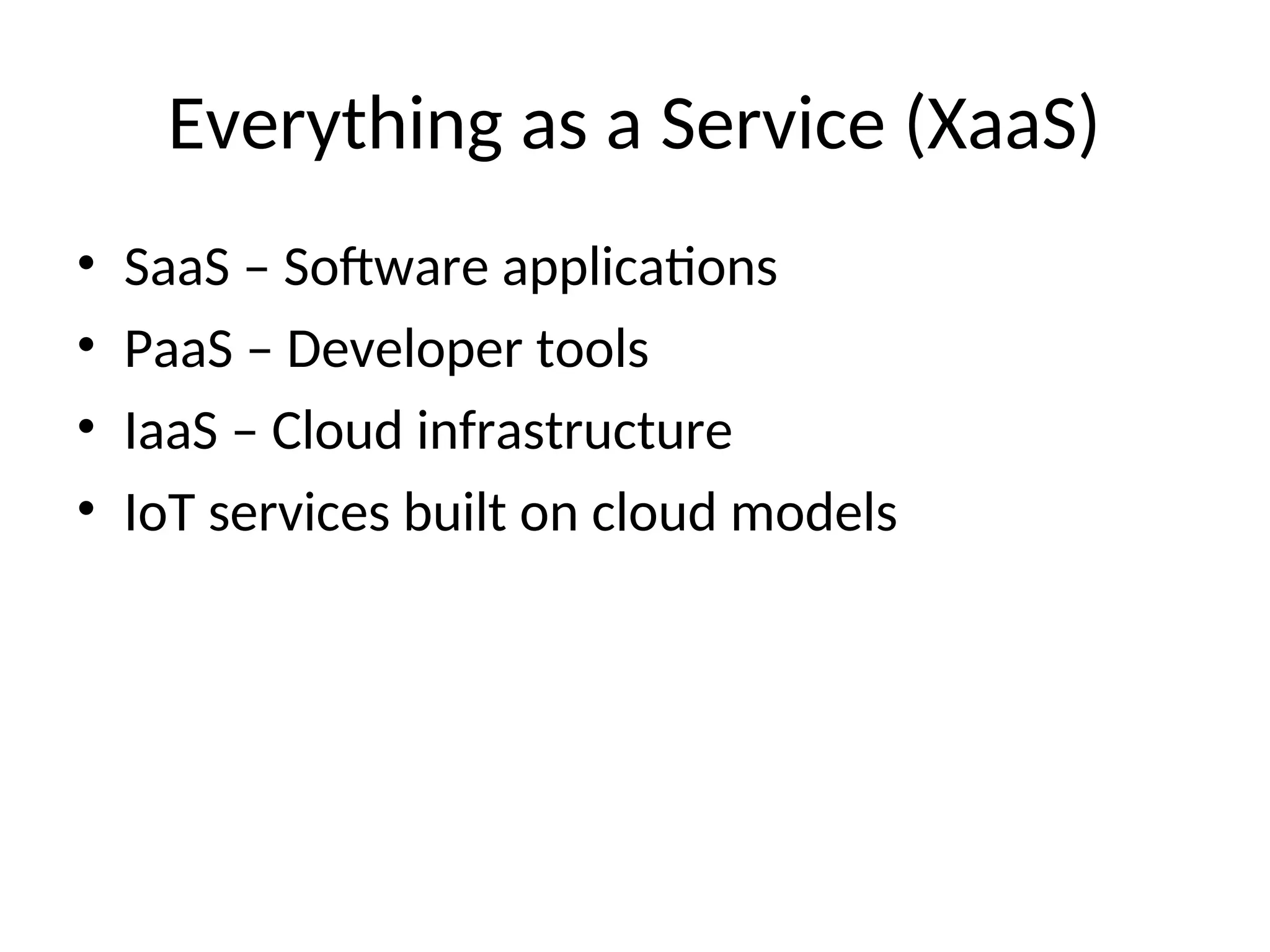 Everything as a Service (XaaS)

• SaaS – Software applications
• PaaS – Developer tools
• IaaS – Cloud infrastructure
• IoT services built on cloud models